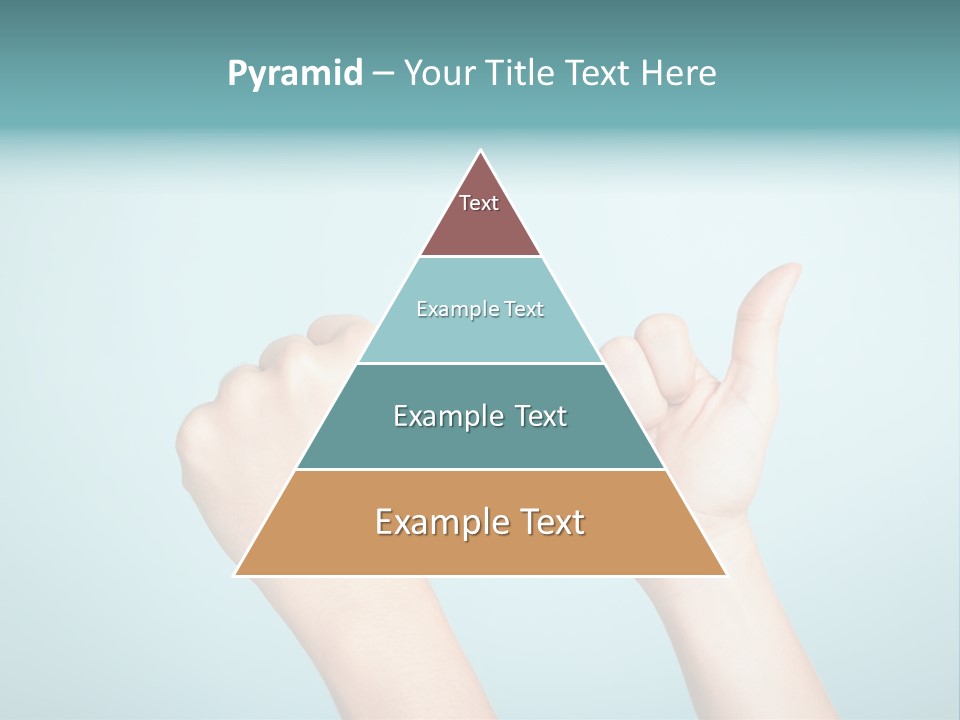 Pyramid – Your Title Text Here

Text

Example Text

Example Text

Example Text